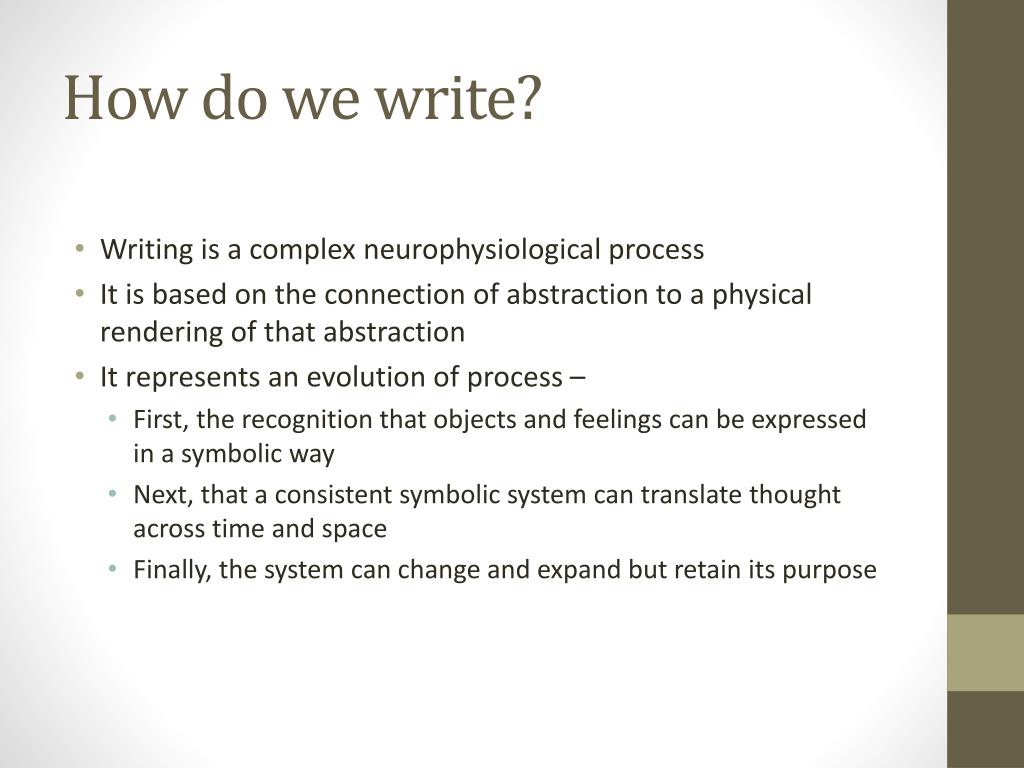 How do we write?

• Writing is a complex neurophysiological process
• It is based on the connection of abstraction to a physical rendering of that abstraction
• It represents an evolution of process –
  • First, the recognition that objects and feelings can be expressed in a symbolic way
  • Next, that a consistent symbolic system can translate thought across time and space
  • Finally, the system can change and expand but retain its purpose